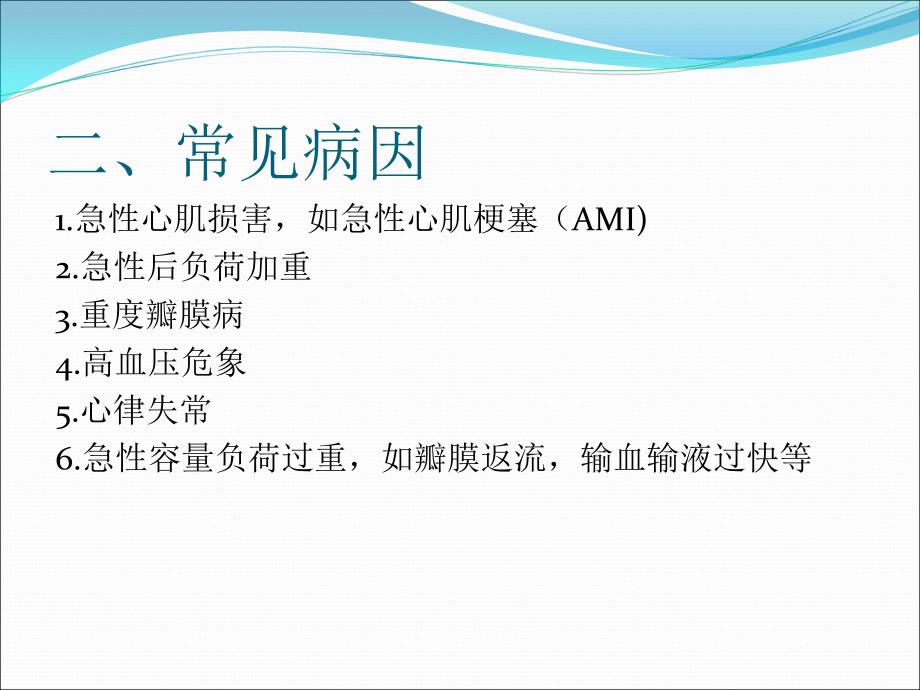 二、常见病因

1.急性心肌损害，如急性心肌梗塞（AMI)

2.急性后负荷加重

3.重度瓣膜病

4.高血压危象

5.心律失常

6.急性容量负荷过重，如瓣膜返流，输血输液过快等